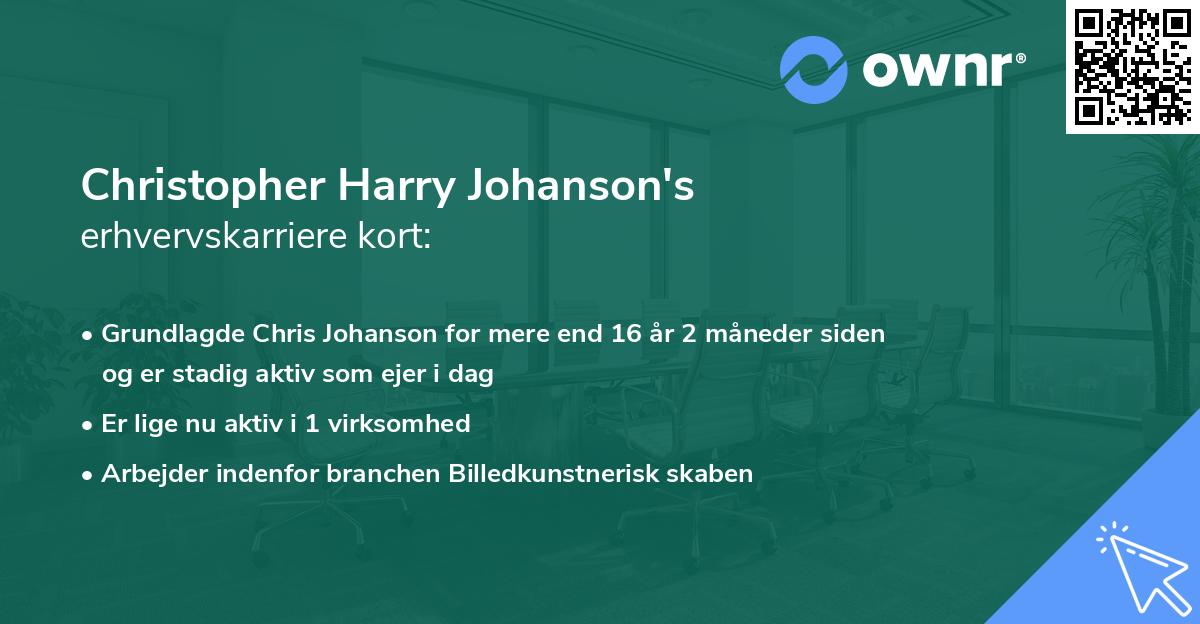 ownr®

Christopher Harry Johanson's
erhvervskarriere kort:

• Grundlagde Chris Johanson for mere end 16 år 2 måneder siden og er stadig aktiv som ejer i dag

• Er lige nu aktiv i 1 virksomhed

• Arbejder indenfor branchen Billedkunstnerisk skaben